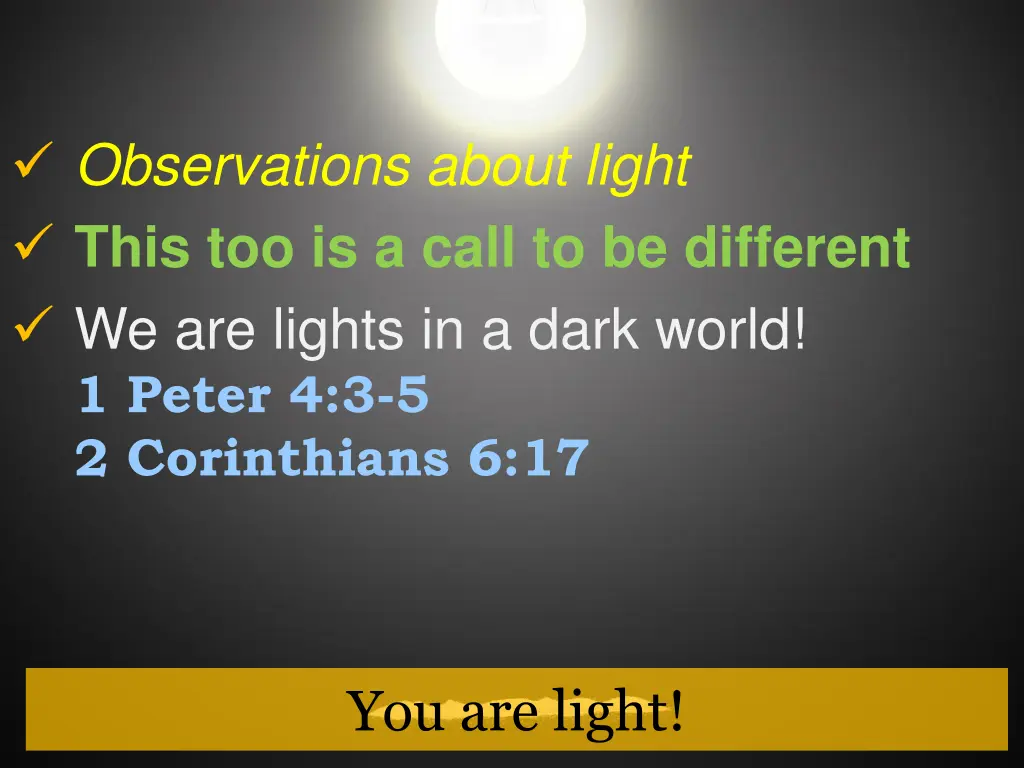 ✓ Observations about light
✓ This too is a call to be different
✓ We are lights in a dark world!
1 Peter 4:3-5
2 Corinthians 6:17

You are light!